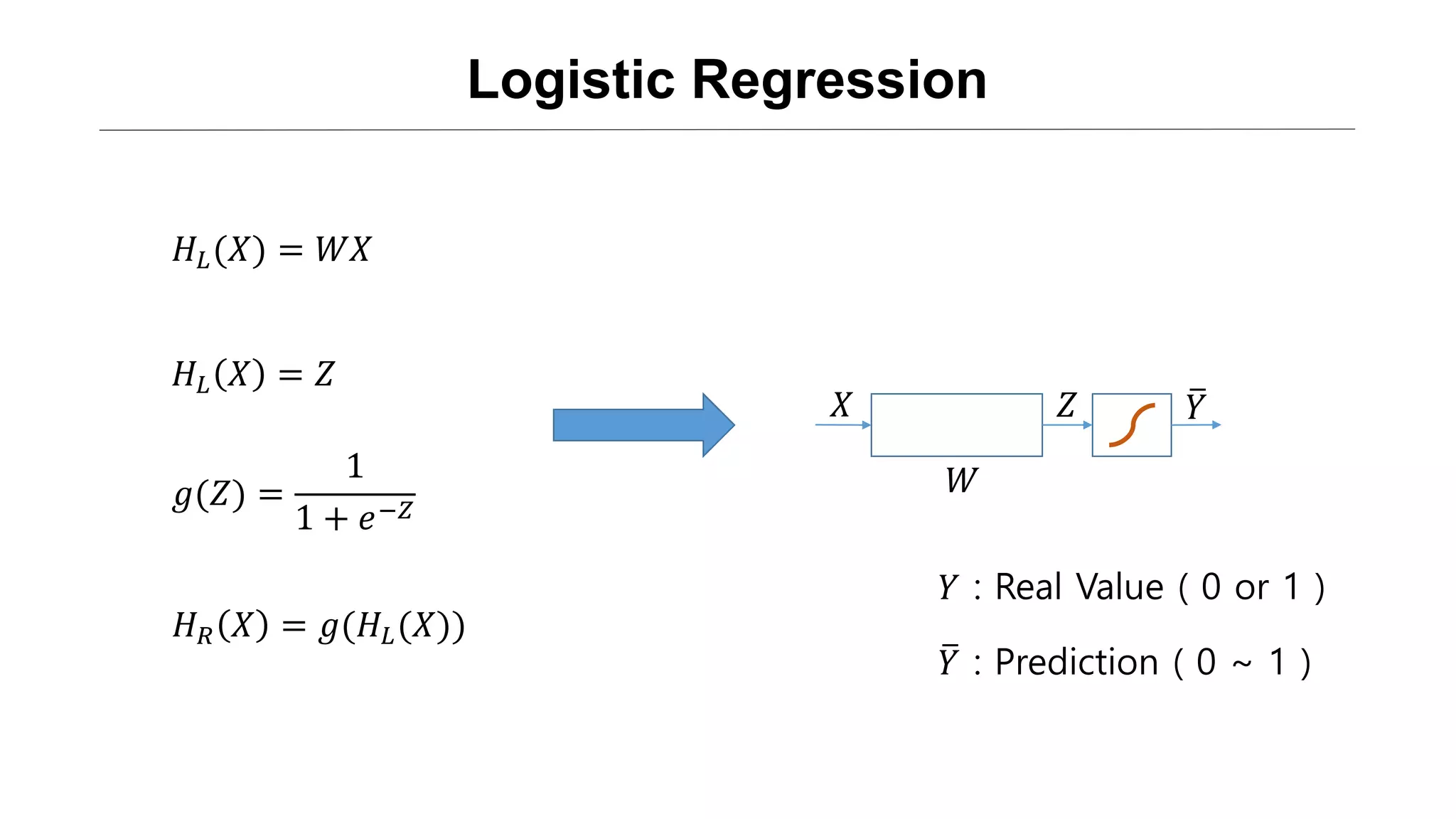 Logistic Regression

$H_L(X) = WX$

$H_L(X) = Z$

$g(Z) = \frac{1}{1+e^{-Z}}$

$H_R(X) = g(H_L(X))$

$X$ $Z$ $\bar{Y}$

$W$

$Y$ : Real Value ( 0 or 1 )

$\bar{Y}$ : Prediction ( 0 ~ 1 )